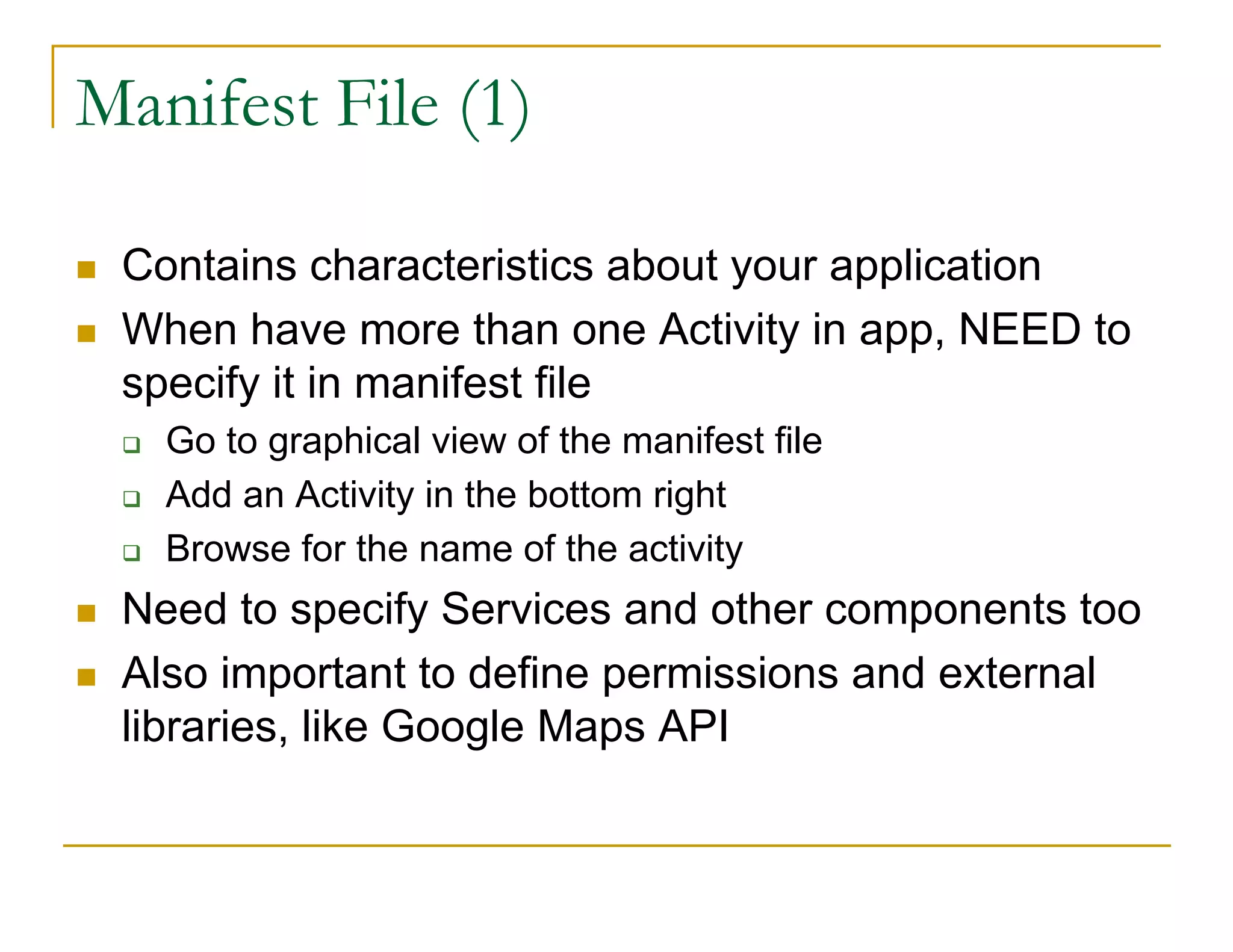 Manifest File (1)

- Contains characteristics about your application
- When have more than one Activity in app, NEED to specify it in manifest file
  - Go to graphical view of the manifest file
  - Add an Activity in the bottom right
  - Browse for the name of the activity
- Need to specify Services and other components too
- Also important to define permissions and external libraries, like Google Maps API